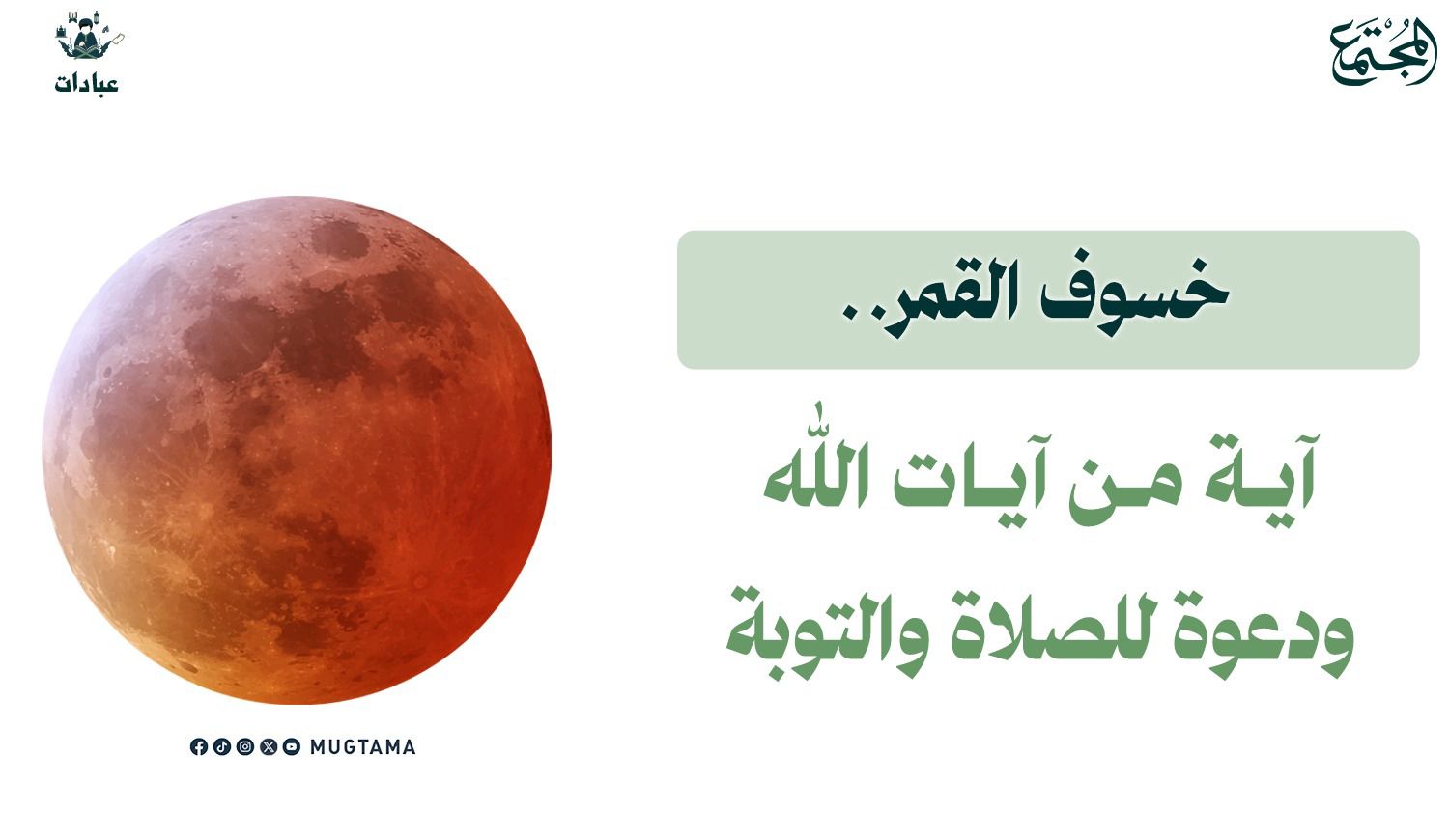 المجتمع

عبادات

خسوف القمر..

آية من آيات الله
ودعوة للصلاة والتوبة

MUGTAMA